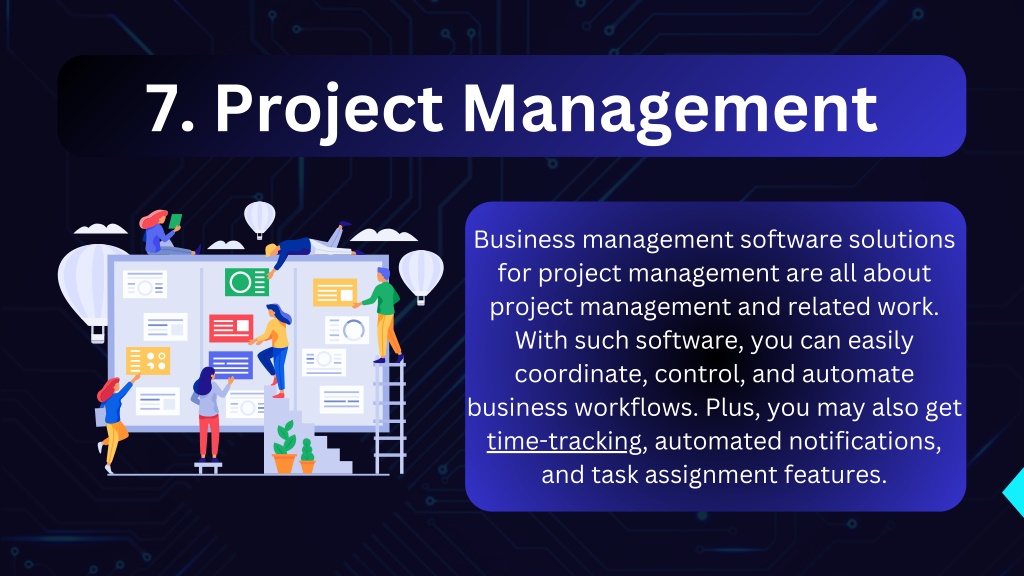 7. Project Management

Business management software solutions for project management are all about project management and related work. With such software, you can easily coordinate, control, and automate business workflows. Plus, you may also get time-tracking, automated notifications, and task assignment features.